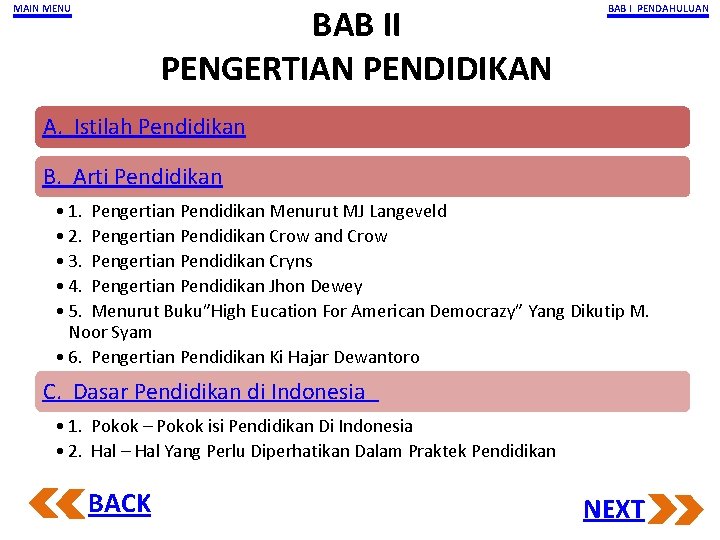 MAIN MENU

BAB I PENDAHULUAN

BAB II
PENGERTIAN PENDIDIKAN

A. Istilah Pendidikan

B. Arti Pendidikan

• 1. Pengertian Pendidikan Menurut MJ Langeveld
• 2. Pengertian Pendidikan Crow and Crow
• 3. Pengertian Pendidikan Cryns
• 4. Pengertian Pendidikan Jhon Dewey
• 5. Menurut Buku"High Eucation For American Democrazy" Yang Dikutip M. Noor Syam
• 6. Pengertian Pendidikan Ki Hajar Dewantoro

C. Dasar Pendidikan di Indonesia

• 1. Pokok – Pokok isi Pendidikan Di Indonesia
• 2. Hal – Hal Yang Perlu Diperhatikan Dalam Praktek Pendidikan

BACK

NEXT